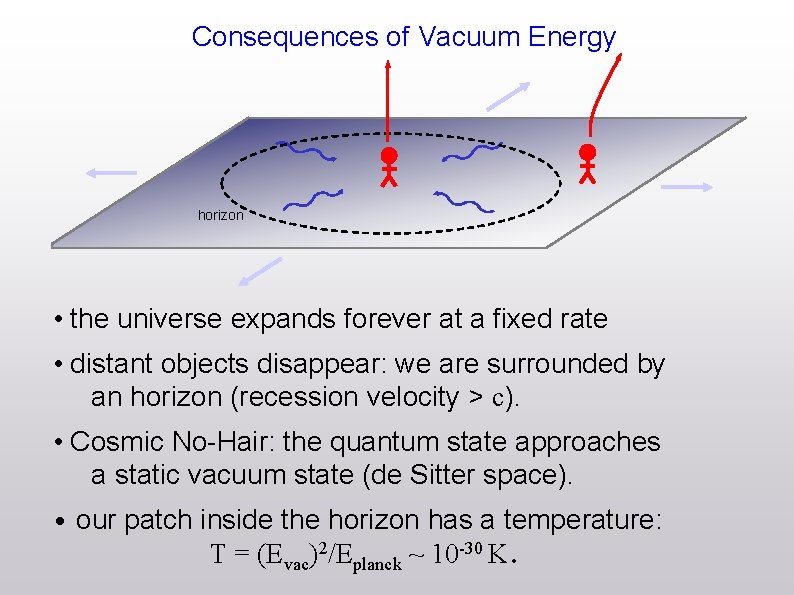 Consequences of Vacuum Energy

horizon

• the universe expands forever at a fixed rate

• distant objects disappear: we are surrounded by an horizon (recession velocity > c).

• Cosmic No-Hair: the quantum state approaches a static vacuum state (de Sitter space).

• our patch inside the horizon has a temperature: $T = (E_{vac})^2/E_{planck} \sim 10^{-30}$ K.